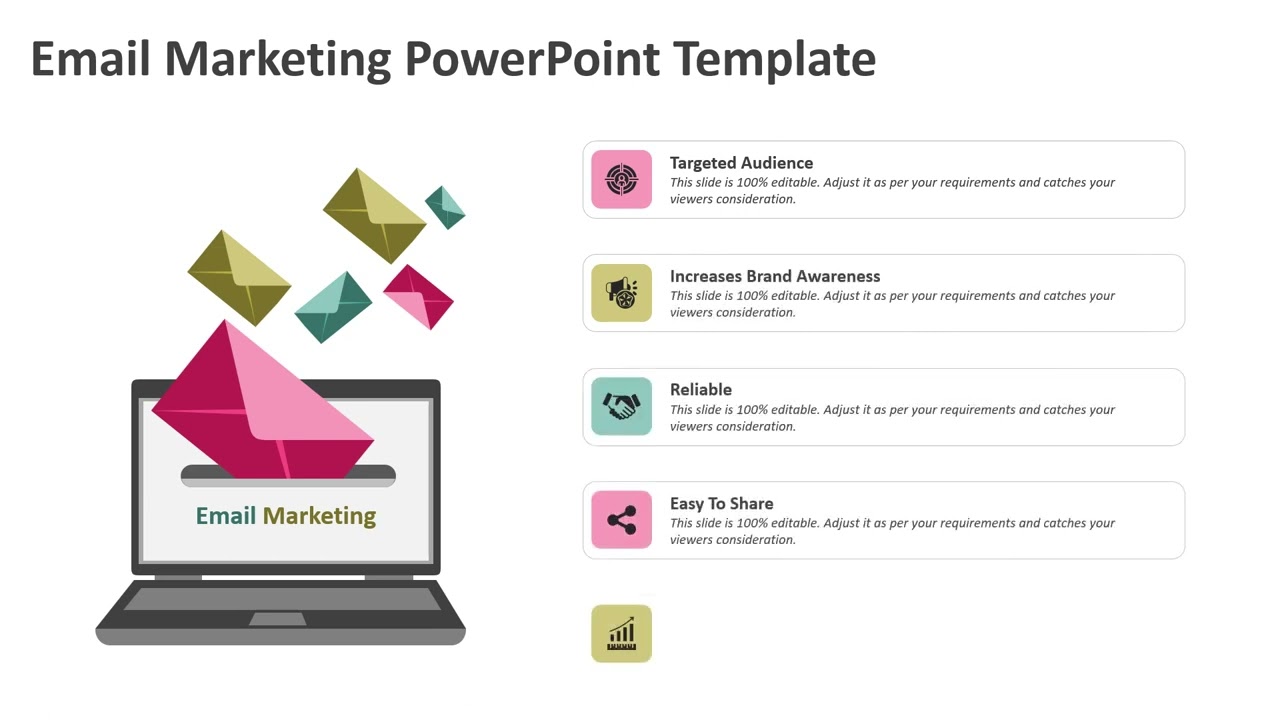 Email Marketing PowerPoint Template

Email Marketing

Targeted Audience
This slide is 100% editable. Adjust it as per your requirements and catches your viewers consideration.

Increases Brand Awareness
This slide is 100% editable. Adjust it as per your requirements and catches your viewers consideration.

Reliable
This slide is 100% editable. Adjust it as per your requirements and catches your viewers consideration.

Easy To Share
This slide is 100% editable. Adjust it as per your requirements and catches your viewers consideration.